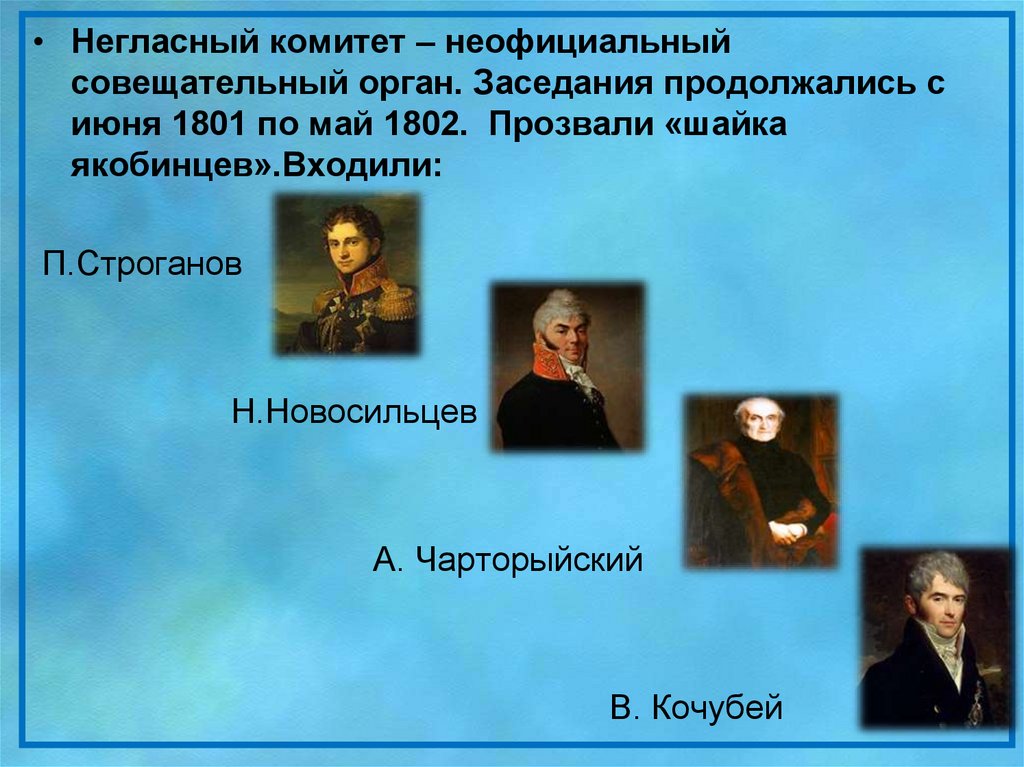 • Негласный комитет – неофициальный совещательный орган. Заседания продолжались с июня 1801 по май 1802. Прозвали «шайка якобинцев».Входили:

П.Строганов

Н.Новосильцев

А. Чарторыйский

В. Кочубей